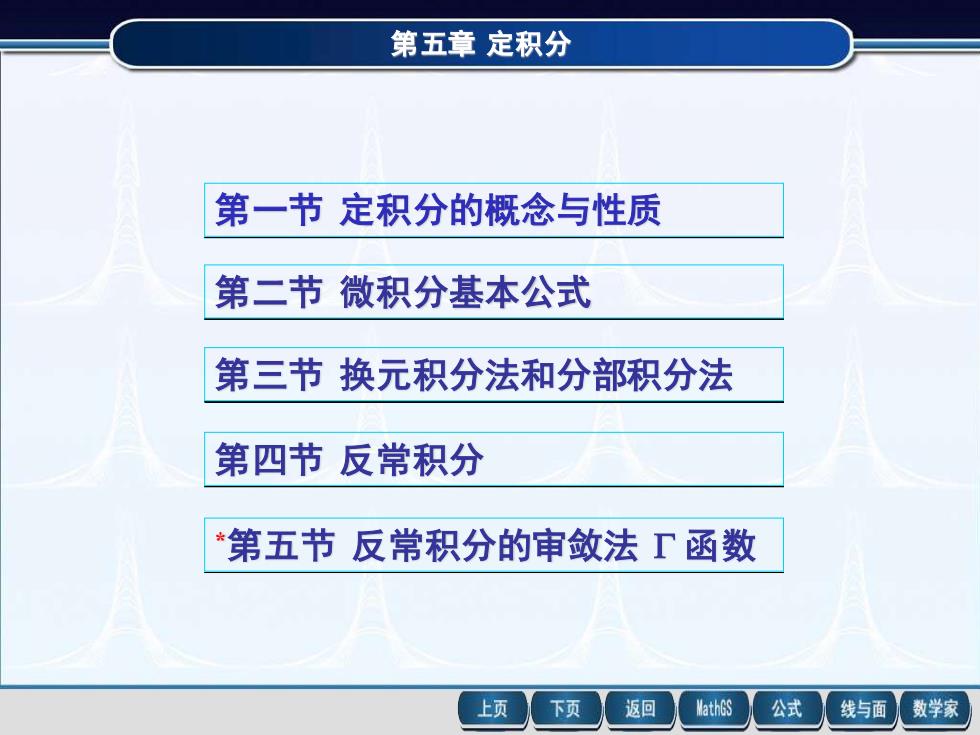 第五章 定积分

第一节 定积分的概念与性质

第二节 微积分基本公式

第三节 换元积分法和分部积分法

第四节 反常积分

*第五节 反常积分的审敛法 $\Gamma$ 函数

上页 下页 返回 MathGS 公式 线与面 数学家